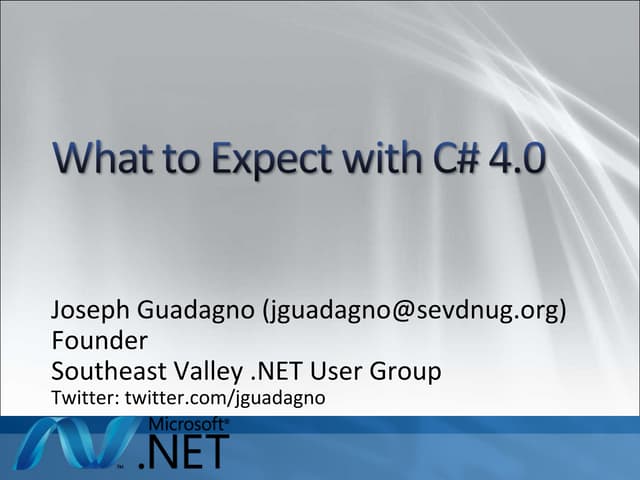 What to Expect with C# 4.0

Joseph Guadagno (jguadagno@sevdnug.org)
Founder
Southeast Valley .NET User Group
Twitter: twitter.com/jguadagno

Microsoft®
.NET